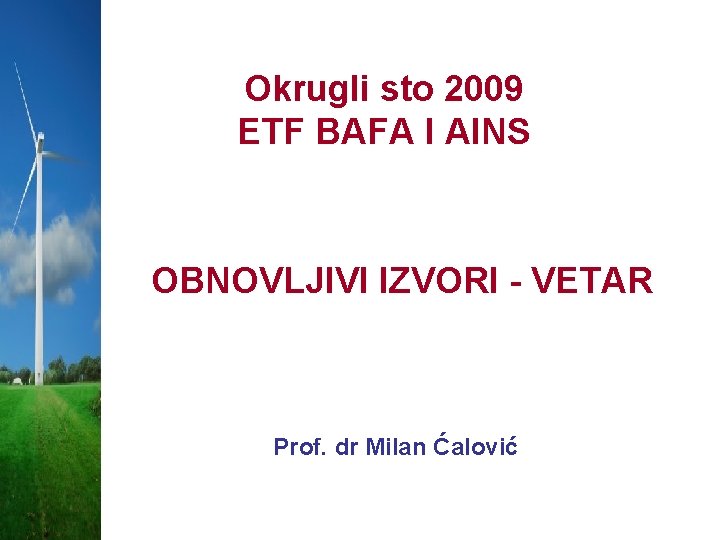 Okrugli sto 2009
ETF BAFA I AINS

OBNOVLJIVI IZVORI - VETAR

Prof. dr Milan Ćalović